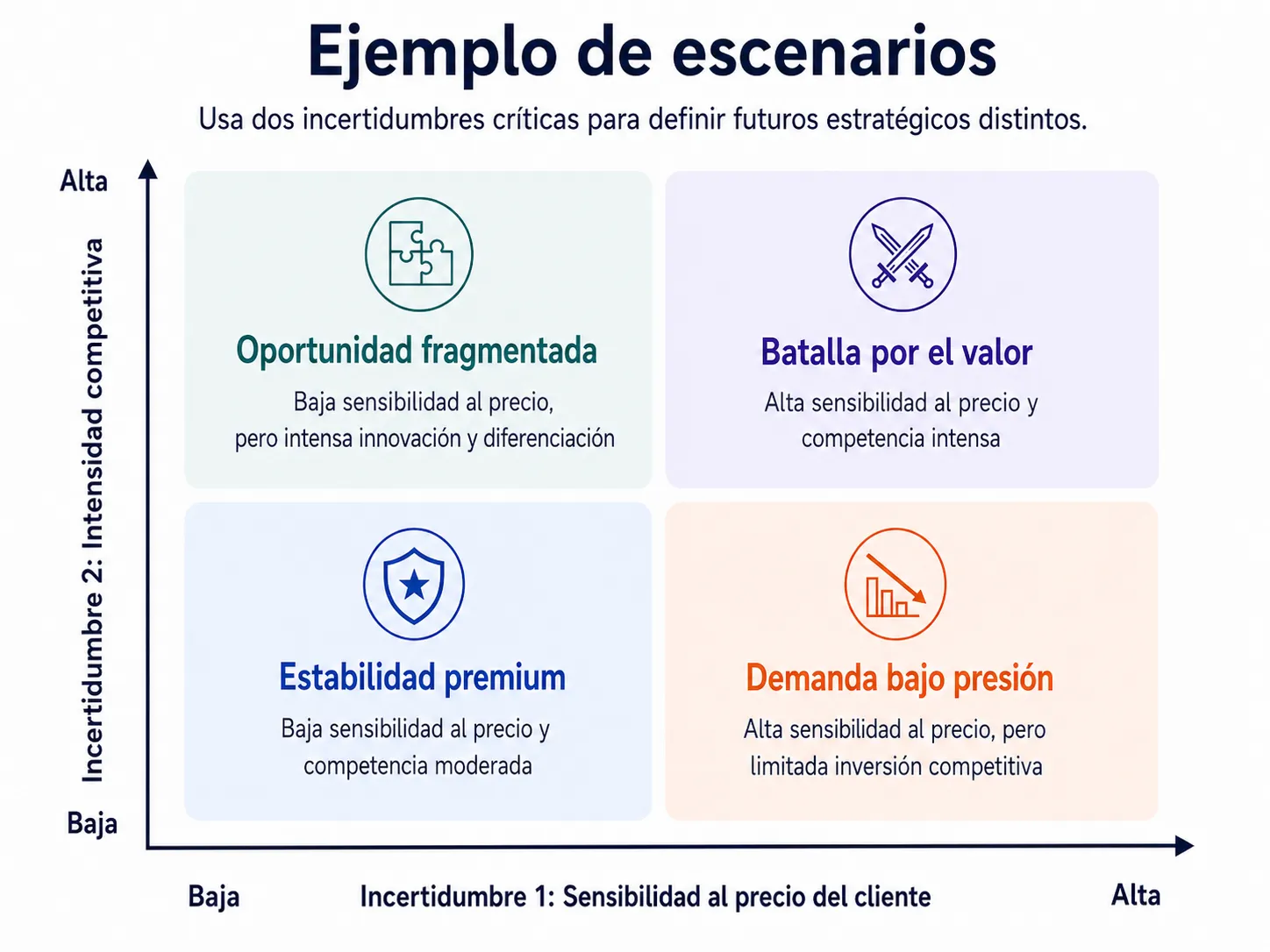 Ejemplo de escenarios

Usa dos incertidumbres críticas para definir futuros estratégicos distintos.

Alta

Incertidumbre 2: Intensidad competitiva

Baja

Oportunidad fragmentada

Baja sensibilidad al precio, pero intensa innovación y diferenciación

Batalla por el valor

Alta sensibilidad al precio y competencia intensa

Estabilidad premium

Baja sensibilidad al precio y competencia moderada

Demanda bajo presión

Alta sensibilidad al precio, pero limitada inversión competitiva

Baja

Incertidumbre 1: Sensibilidad al precio del cliente

Alta